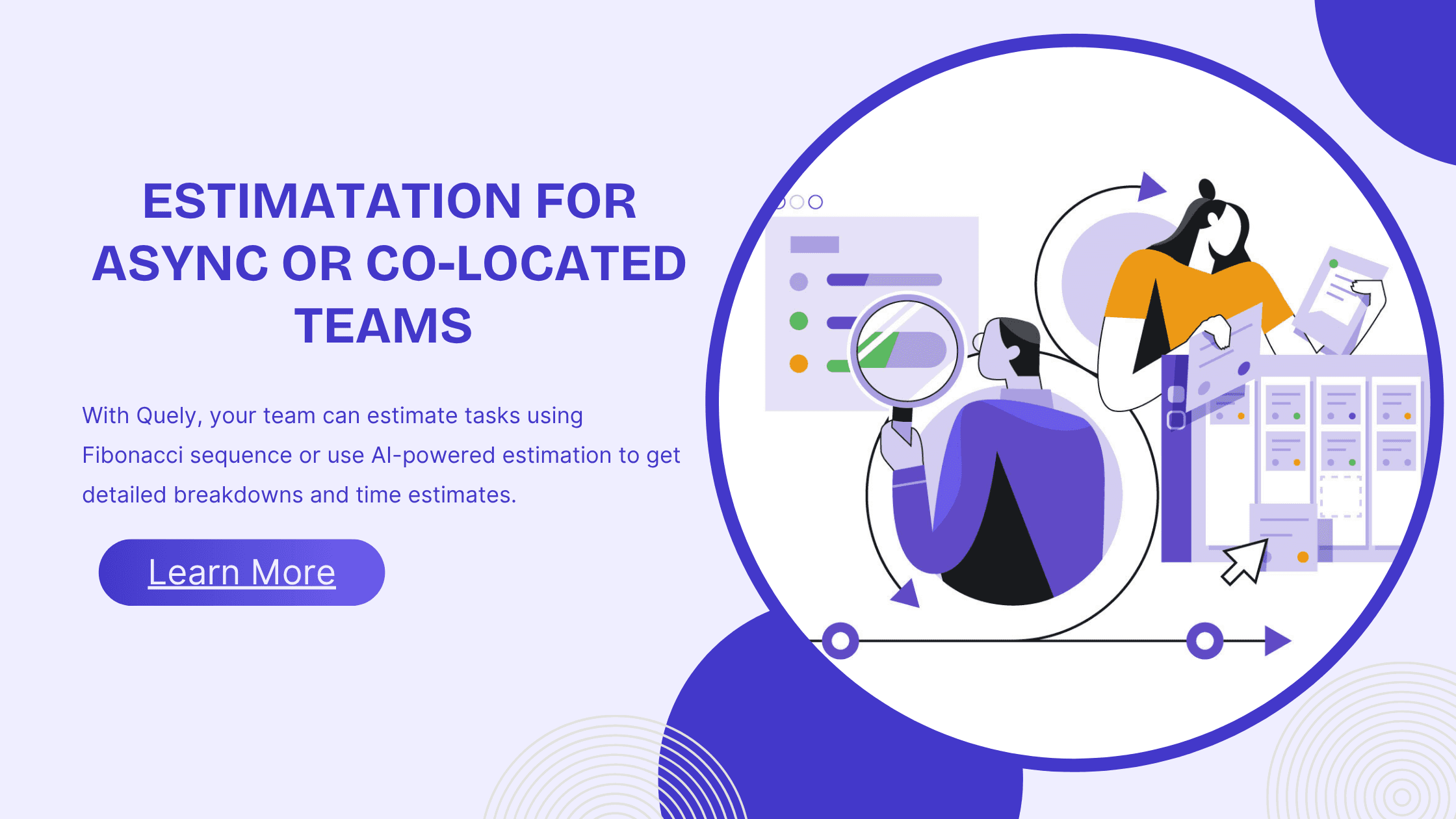 ESTIMATATION FOR ASYNC OR CO-LOCATED TEAMS

With Quely, your team can estimate tasks using Fibonacci sequence or use AI-powered estimation to get detailed breakdowns and time estimates.

Learn More